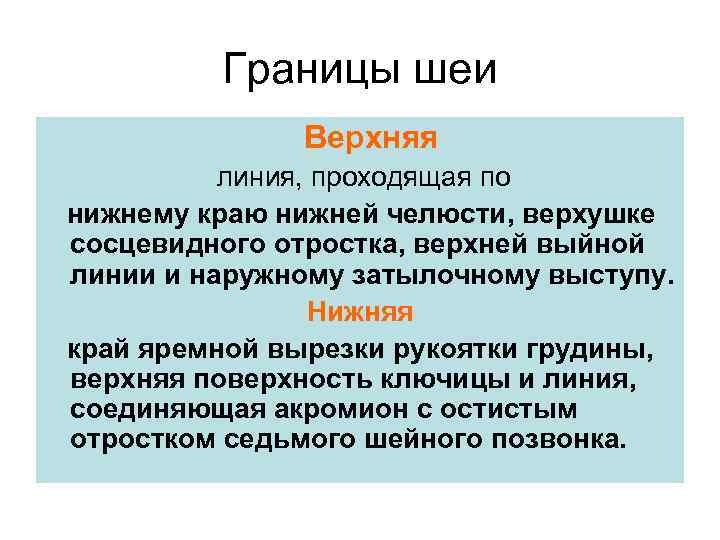 Границы шеи

Верхняя

линия, проходящая по

нижнему краю нижней челюсти, верхушке сосцевидного отростка, верхней выйной линии и наружному затылочному выступу.

Нижняя

край яремной вырезки рукоятки грудины, верхняя поверхность ключицы и линия, соединяющая акромион с остистым отростком седьмого шейного позвонка.